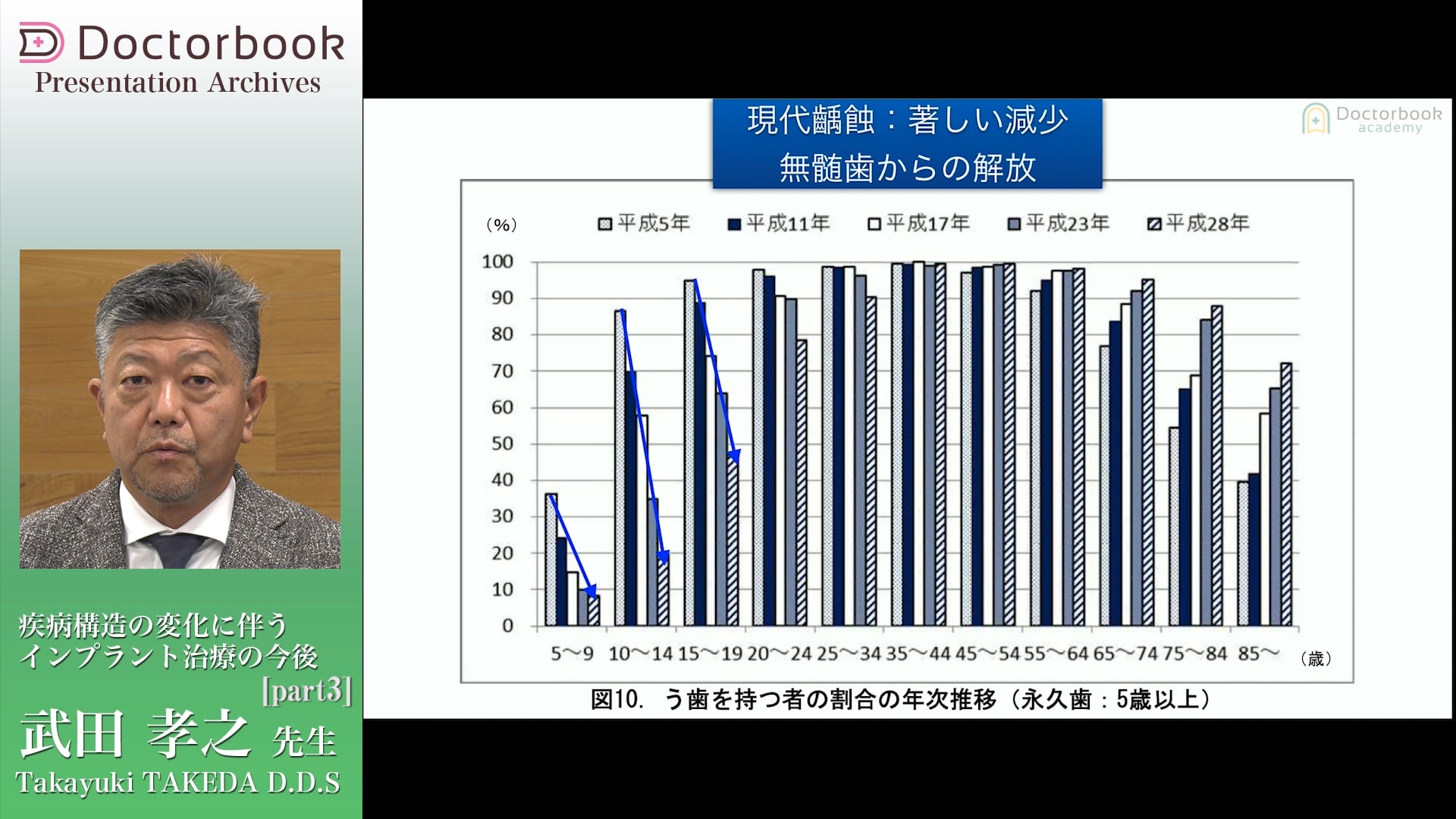 Doctorbook
Presentation Archives

疾病構造の変化に伴う
インプラント治療の今後
[part3]
武田 孝之 先生
Takayuki TAKEDA D.D.S

現代齲蝕：著しい減少
無髄歯からの解放

Doctorbook academy

（%）
平成5年 平成11年 平成17年 平成23年 平成28年

100
90
80
70
60
50
40
30
20
10
0

5〜9 10〜14 15〜19 20〜24 25〜34 35〜44 45〜54 55〜64 65〜74 75〜84 85〜 （歳）

図10. う歯を持つ者の割合の年次推移（永久歯：5歳以上）